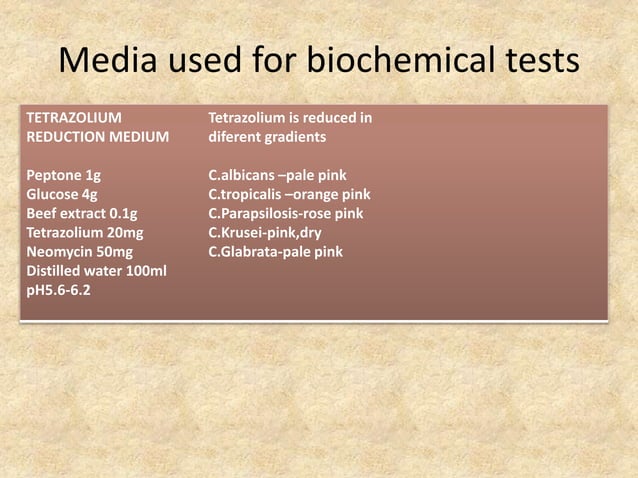 Media used for biochemical tests

TETRAZOLIUM REDUCTION MEDIUM

Peptone 1g
Glucose 4g
Beef extract 0.1g
Tetrazolium 20mg
Neomycin 50mg
Distilled water 100ml
pH5.6-6.2

Tetrazolium is reduced in diferent gradients

C.albicans –pale pink
C.tropicalis –orange pink
C.Parapsilosis-rose pink
C.Krusei-pink,dry
C.Glabrata-pale pink